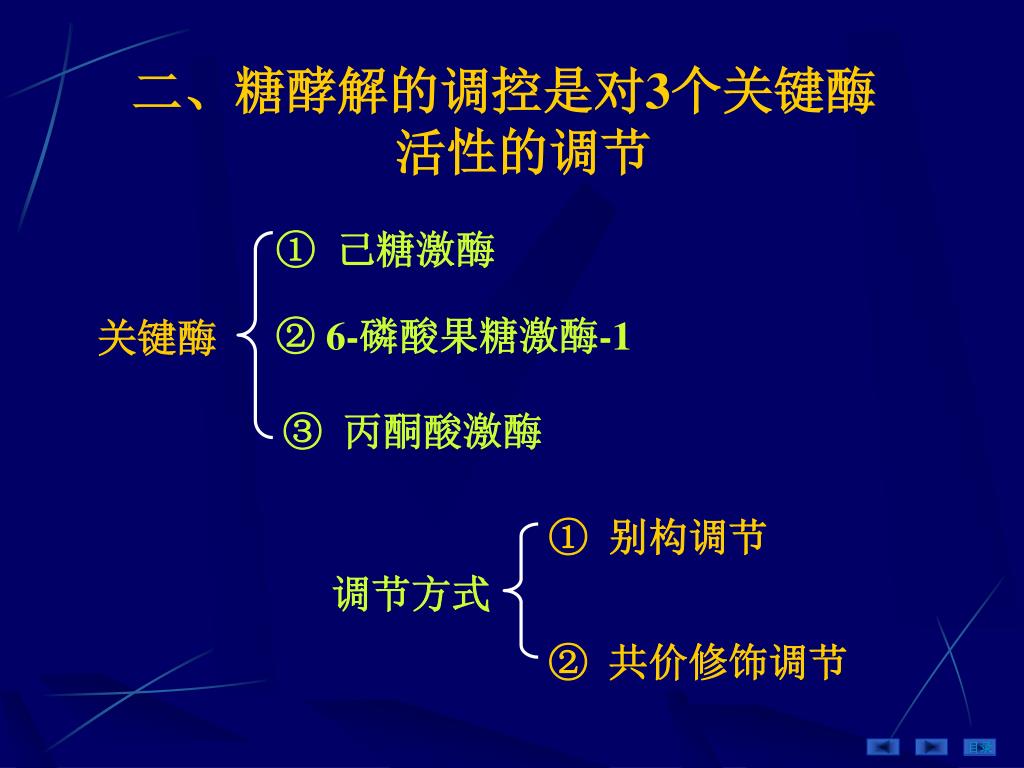 二、糖酵解的调控是对3个关键酶活性的调节

关键酶

① 己糖激酶

② 6-磷酸果糖激酶-1

③ 丙酮酸激酶

调节方式

① 别构调节

② 共价修饰调节

目录